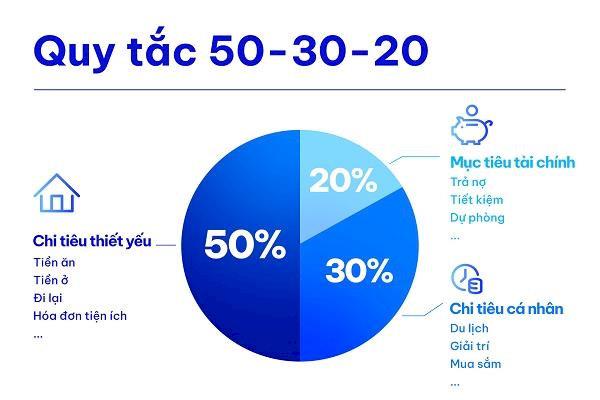 Quy tắc 50-30-20

Chi tiêu thiết yếu
Tiền ăn
Tiền ở
Đi lại
Hóa đơn tiện ích
...

50%

20%

30%

Mục tiêu tài chính
Trả nợ
Tiết kiệm
Dự phòng
...

Chi tiêu cá nhân
Du lịch
Giải trí
Mua sắm
...